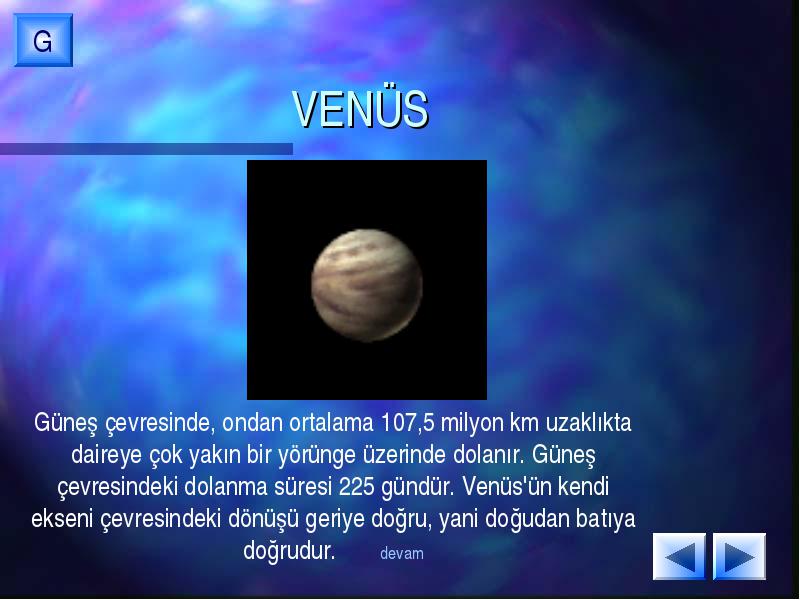 G

VENÜS

Güneş çevresinde, ondan ortalama 107,5 milyon km uzaklıkta daireye çok yakın bir yörünge üzerinde dolanır. Güneş çevresindeki dolanma süresi 225 gündür. Venüs'ün kendi ekseni çevresindeki dönüşü geriye doğru, yani doğudan batıya doğrudur. devam